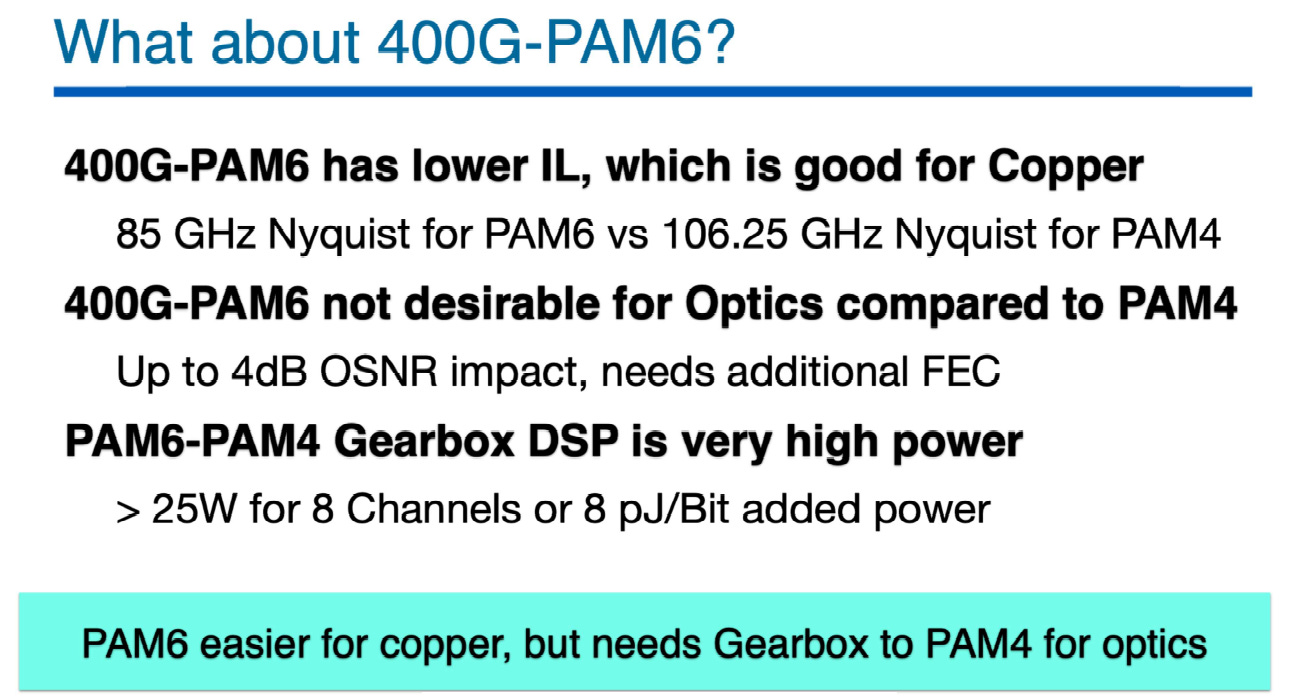 What about 400G-PAM6?

400G-PAM6 has lower IL, which is good for Copper

85 GHz Nyquist for PAM6 vs 106.25 GHz Nyquist for PAM4

400G-PAM6 not desirable for Optics compared to PAM4

Up to 4dB OSNR impact, needs additional FEC

PAM6-PAM4 Gearbox DSP is very high power

> 25W for 8 Channels or 8 pJ/Bit added power

PAM6 easier for copper, but needs Gearbox to PAM4 for optics